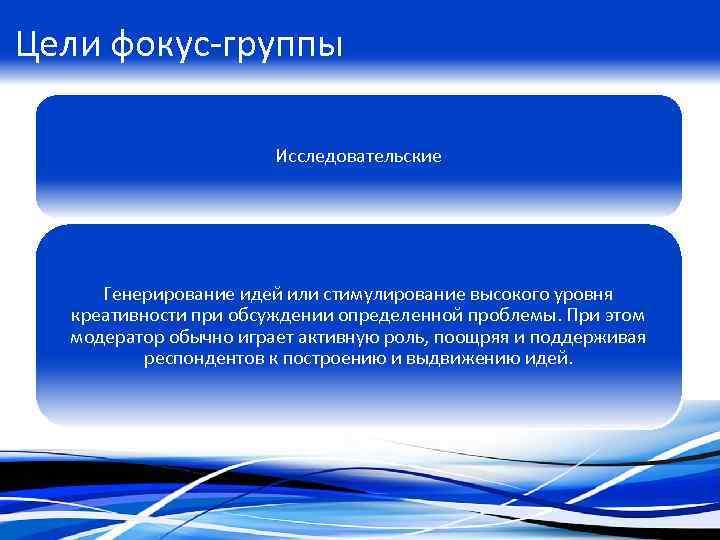 Цели фокус-группы

Исследовательские

Генерирование идей или стимулирование высокого уровня креативности при обсуждении определенной проблемы. При этом модератор обычно играет активную роль, поощряя и поддерживая респондентов к построению и выдвижению идей.